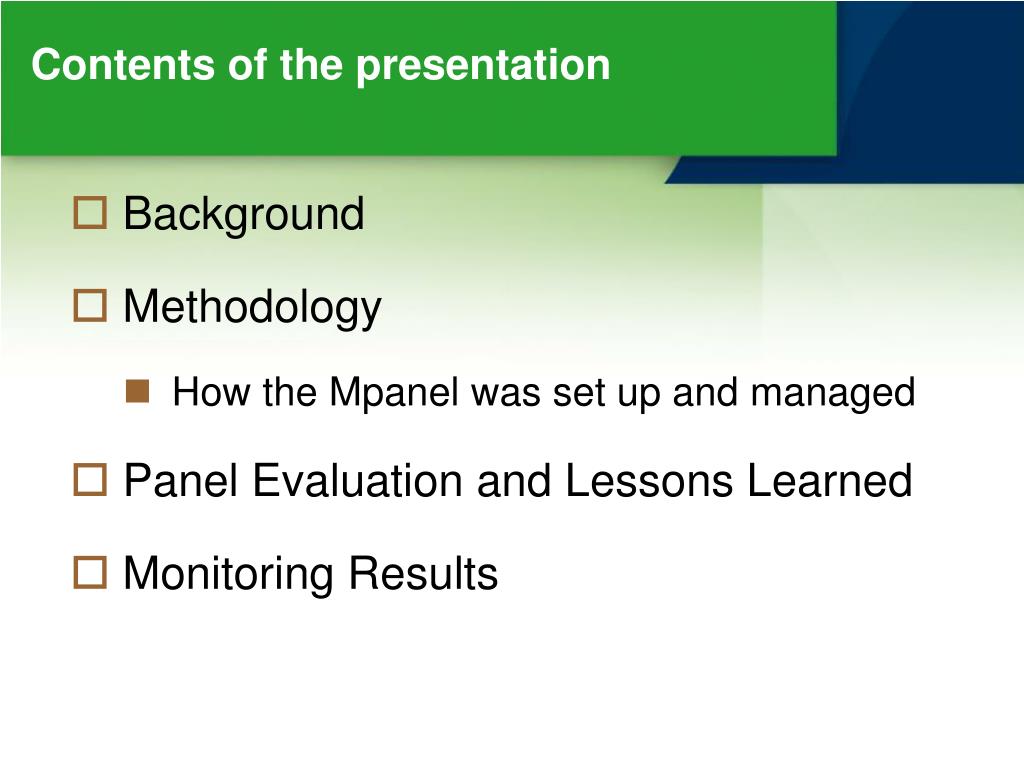 Contents of the presentation

Background

Methodology

How the Mpanel was set up and managed

Panel Evaluation and Lessons Learned

Monitoring Results